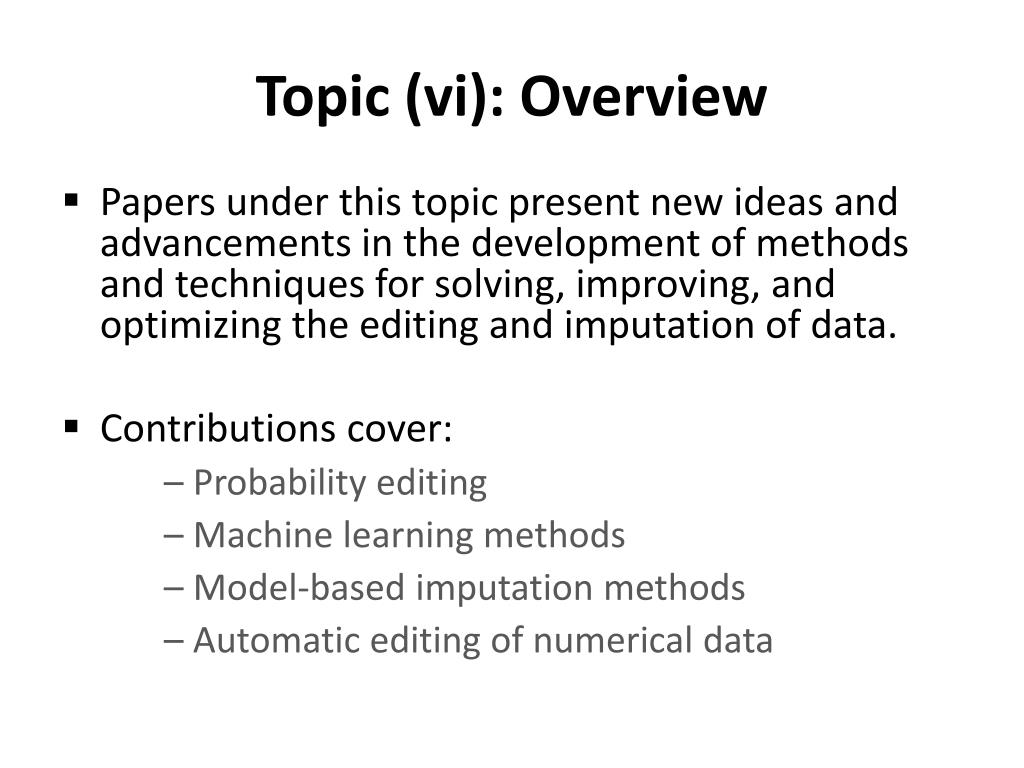 Topic (vi): Overview

▪ Papers under this topic present new ideas and advancements in the development of methods and techniques for solving, improving, and optimizing the editing and imputation of data.

▪ Contributions cover:

– Probability editing
– Machine learning methods
– Model-based imputation methods
– Automatic editing of numerical data